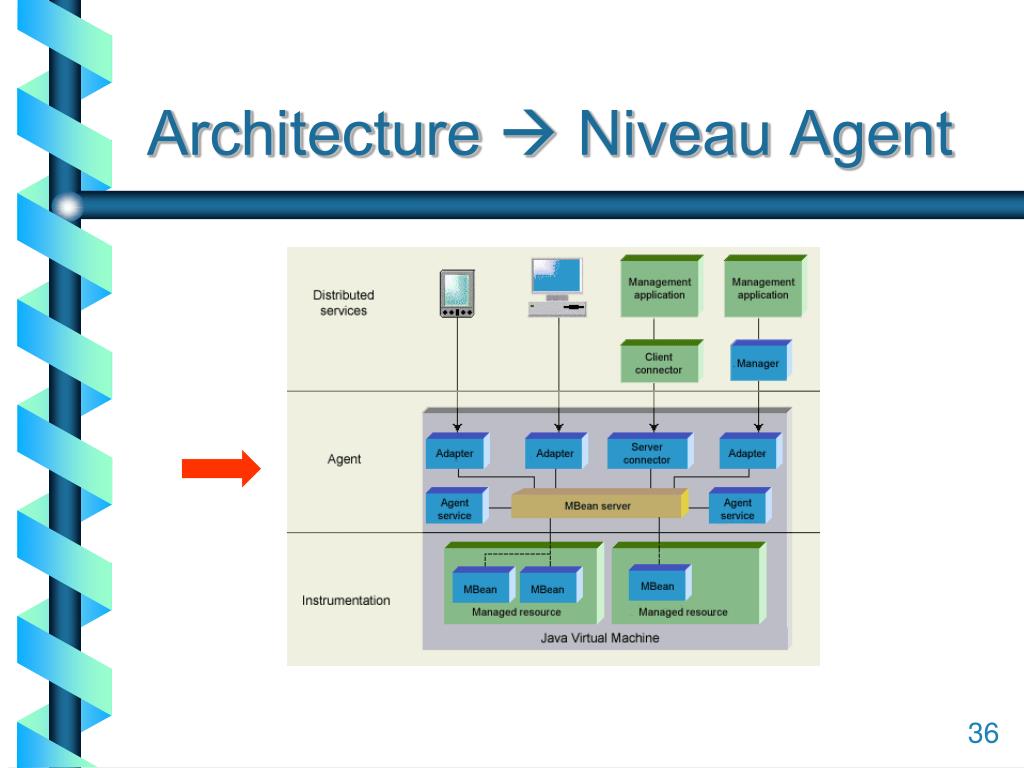 Architecture → Niveau Agent

Distributed services

Management application

Management application

Client connector

Manager

Agent

Adapter

Adapter

Server connector

Adapter

Agent service

MBean server

Agent service

Instrumentation

MBean

MBean

Managed resource

MBean

Managed resource

Java Virtual Machine

36